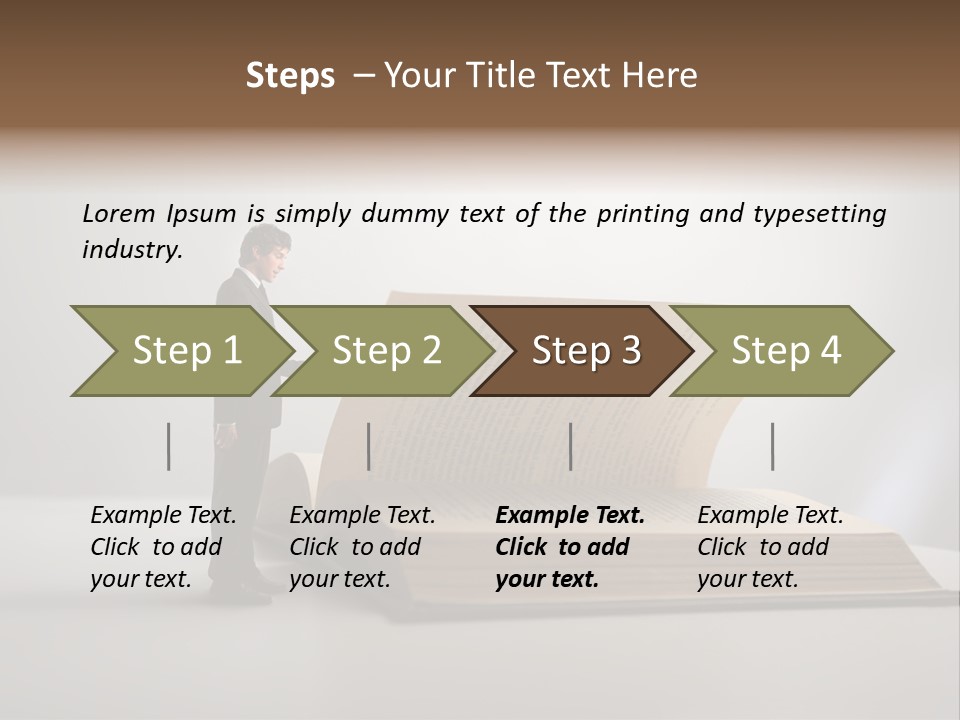 Steps – Your Title Text Here

Lorem Ipsum is simply dummy text of the printing and typesetting industry.

Step 1

Step 2

Step 3

Step 4

Example Text. Click to add your text.

Example Text. Click to add your text.

Example Text. Click to add your text.

Example Text. Click to add your text.